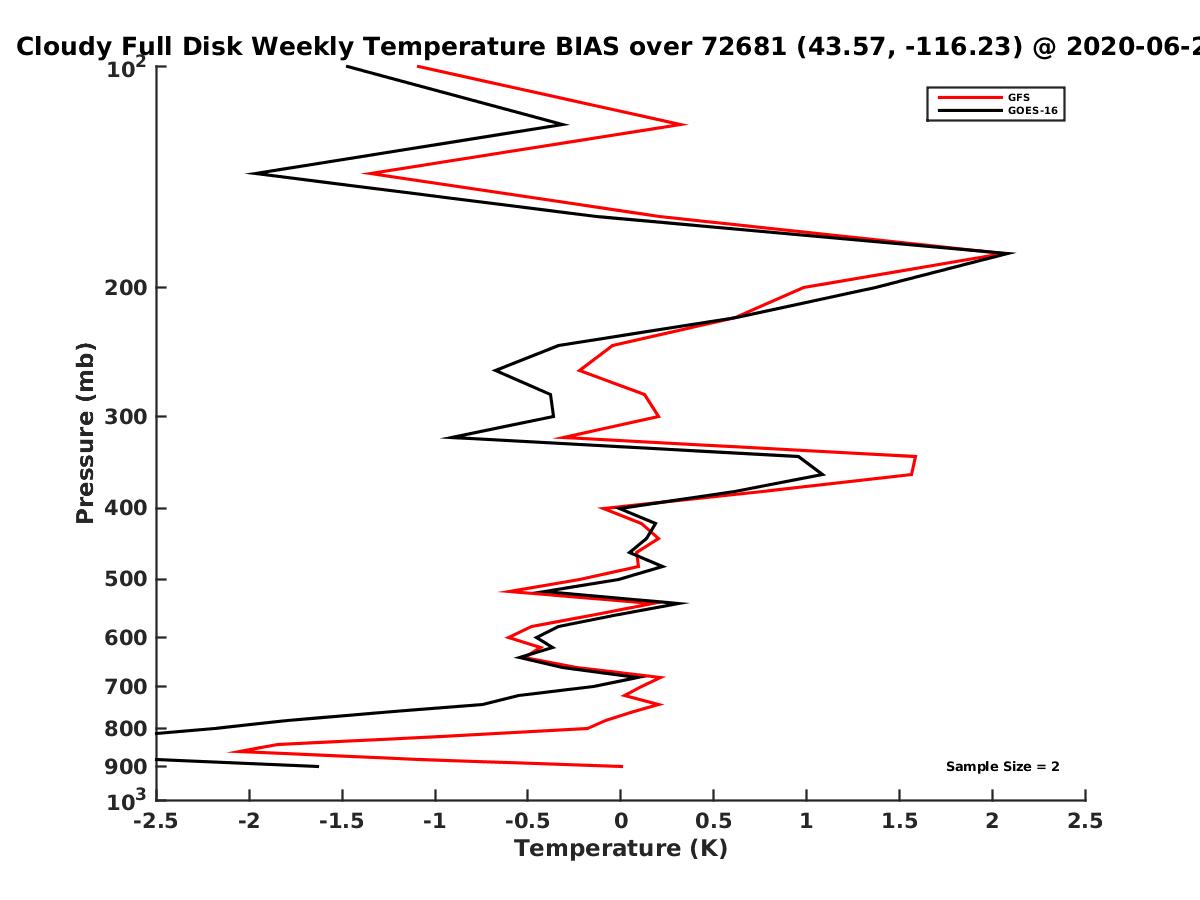 Cloudy Full Disk Weekly Temperature BIAS over 72681 (43.57, -116.23) @ 2020-06-2

GFS
GOES-16

Pressure (mb)

$10^2$
200
300
400
500
600
700
800
900
$10^3$

Sample Size = 2

-2.5
-2
-1.5
-1
-0.5
0
0.5
1
1.5
2
2.5

Temperature (K)